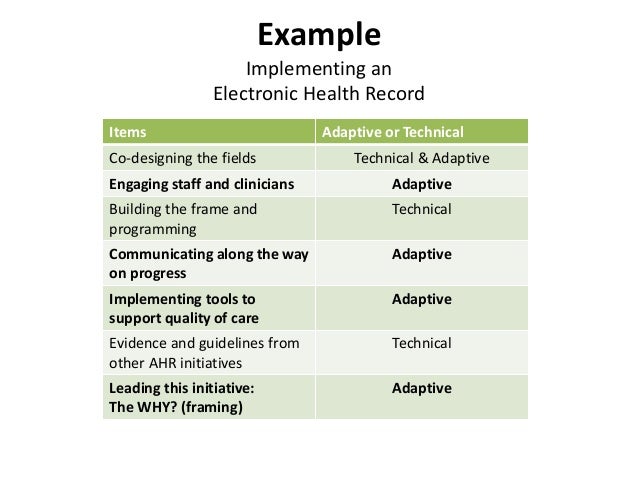 Example

Implementing an Electronic Health Record

| Items | Adaptive or Technical |
|---|---|
| Co-designing the fields | Technical & Adaptive |
| Engaging staff and clinicians | Adaptive |
| Building the frame and programming | Technical |
| Communicating along the way on progress | Adaptive |
| Implementing tools to support quality of care | Adaptive |
| Evidence and guidelines from other AHR initiatives | Technical |
| Leading this initiative: The WHY? (framing) | Adaptive |